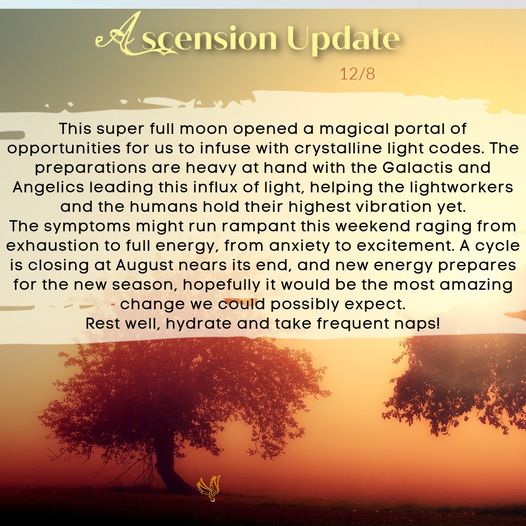 Ascension Update

12/8

This super full moon opened a magical portal of opportunities for us to infuse with crystalline light codes. The preparations are heavy at hand with the Galactis and Angelics leading this influx of light, helping the lightworkers and the humans hold their highest vibration yet.
The symptoms might run rampant this weekend raging from exhaustion to full energy, from anxiety to excitement. A cycle is closing at August nears its end, and new energy prepares for the new season, hopefully it would be the most amazing change we could possibly expect.
Rest well, hydrate and take frequent naps!